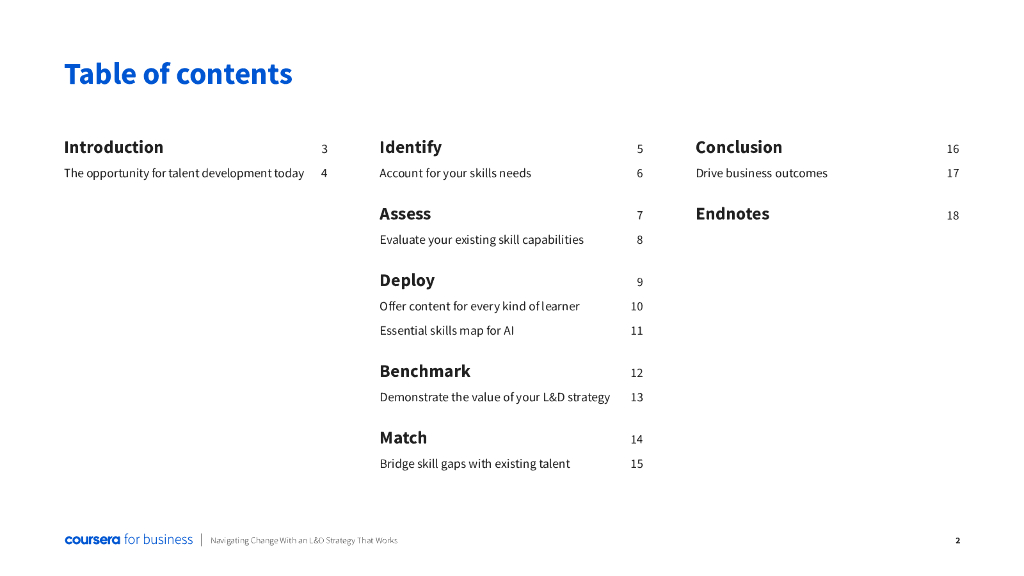 Table of contents

Introduction 3

The opportunity for talent development today 4

Identify 5

Account for your skills needs 6

Assess 7

Evaluate your existing skill capabilities 8

Deploy 9

Offer content for every kind of learner 10

Essential skills map for AI 11

Benchmark 12

Demonstrate the value of your L&D strategy 13

Match 14

Bridge skill gaps with existing talent 15

Conclusion 16

Drive business outcomes 17

Endnotes 18

coursera for business | Navigating Change With an L&D Strategy That Works 2